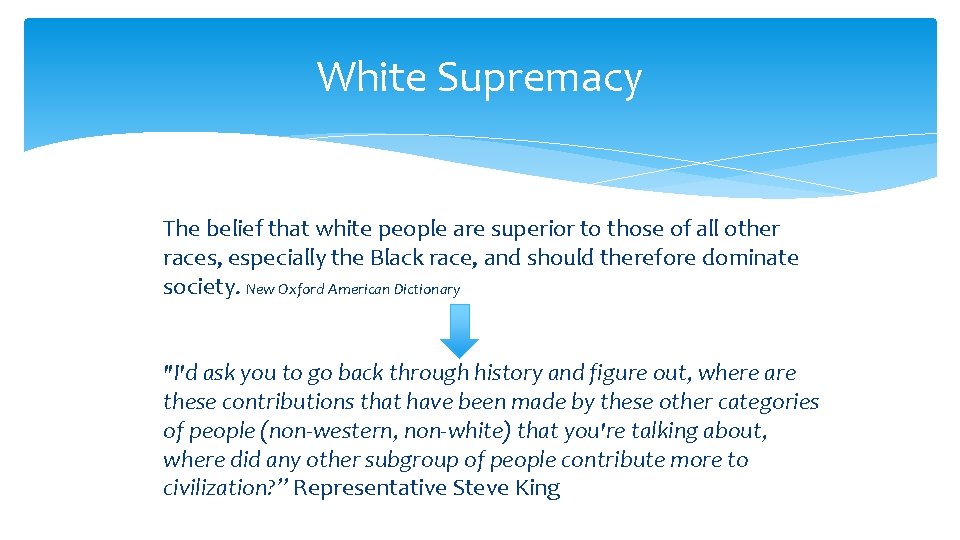 White Supremacy

The belief that white people are superior to those of all other races, especially the Black race, and should therefore dominate society. New Oxford American Dictionary

"I'd ask you to go back through history and figure out, where are these contributions that have been made by these other categories of people (non-western, non-white) that you're talking about, where did any other subgroup of people contribute more to civilization?" Representative Steve King